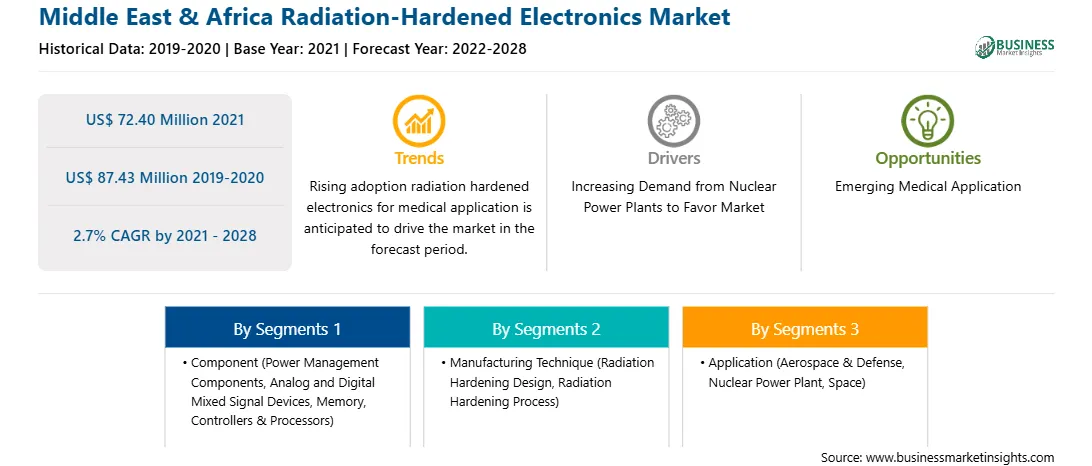 Middle East & Africa Radiation-Hardened Electronics Market
Historical Data: 2019-2020 | Base Year: 2021 | Forecast Year: 2022-2028

BUSINESS Market Insights

US$ 72.40 Million 2021

US$ 87.43 Million 2019-2020

2.7% CAGR by 2021 - 2028

Trends
Rising adoption radiation hardened electronics for medical application is anticipated to drive the market in the forecast period.

Drivers
Increasing Demand from Nuclear Power Plants to Favor Market

Opportunities
Emerging Medical Application

By Segments 1
• Component (Power Management Components, Analog and Digital Mixed Signal Devices, Memory, Controllers & Processors)

By Segments 2
• Manufacturing Technique (Radiation Hardening Design, Radiation Hardening Process)

By Segments 3
• Application (Aerospace & Defense, Nuclear Power Plant, Space)

Source: www.businessmarketinsights.com